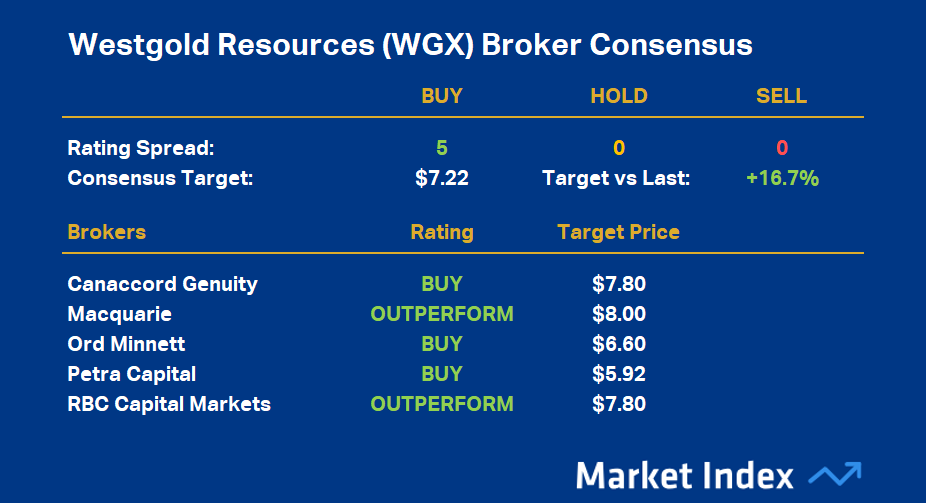 Westgold Resources (WGX) Broker Consensus

| | BUY | HOLD | SELL |
|---|---|---|---|
| Rating Spread: | 5 | 0 | 0 |
| Consensus Target: | $7.22 | Target vs Last: | +16.7% |

| Brokers | Rating | Target Price |
|---|---|---|
| Canaccord Genuity | BUY | $7.80 |
| Macquarie | OUTPERFORM | $8.00 |
| Ord Minnett | BUY | $6.60 |
| Petra Capital | BUY | $5.92 |
| RBC Capital Markets | OUTPERFORM | $7.80 |

Market Index